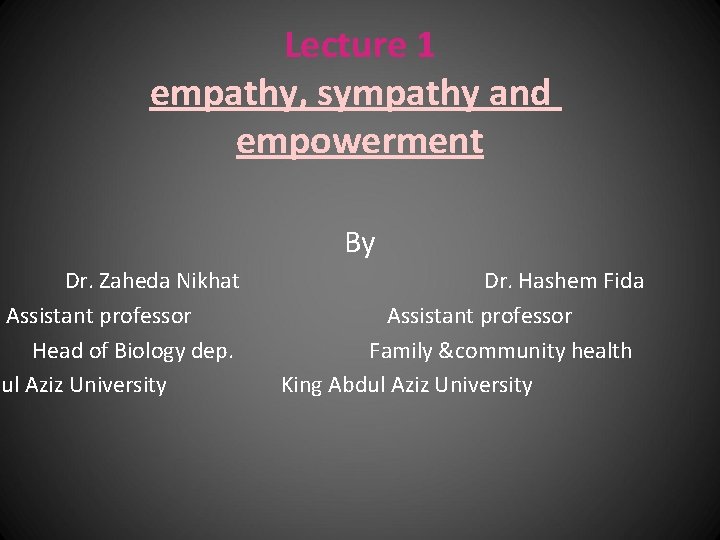 Lecture 1
empathy, sympathy and empowerment

By

Dr. Zaheda Nikhat
Assistant professor
Head of Biology dep.
ul Aziz University

Dr. Hashem Fida
Assistant professor
Family &community health
King Abdul Aziz University